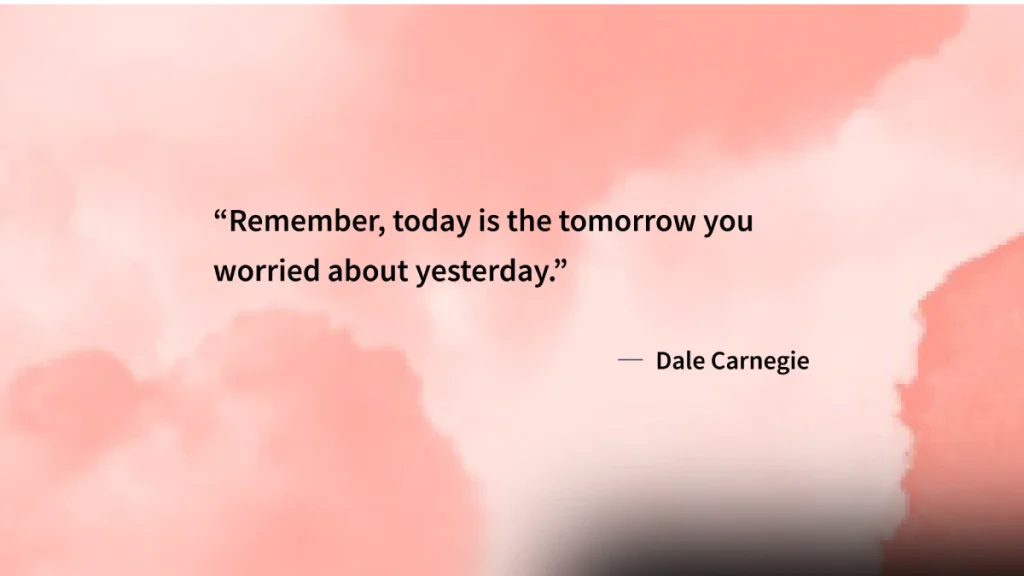 “Remember, today is the tomorrow you worried about yesterday.”

— Dale Carnegie